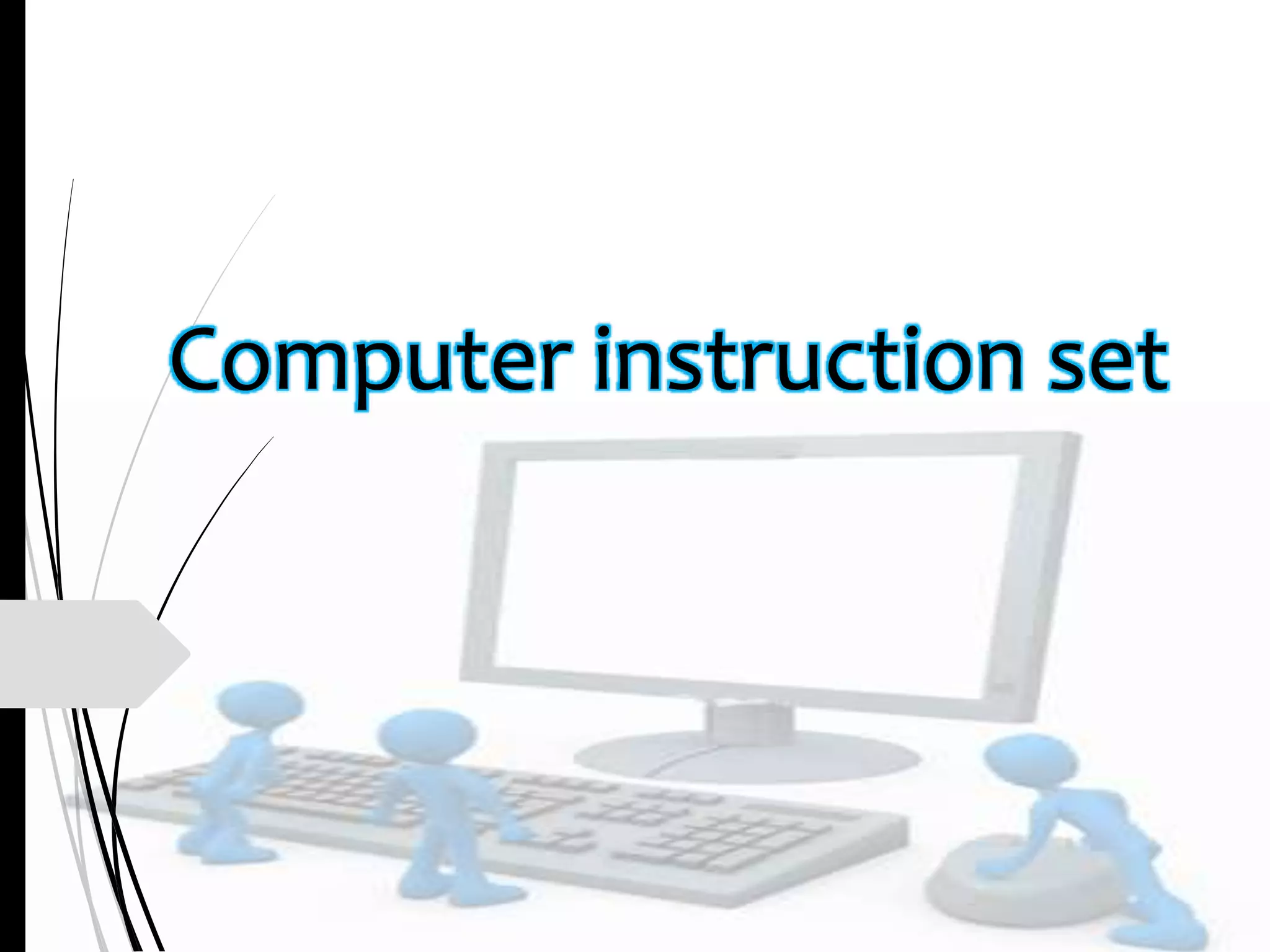 Computer instruction set